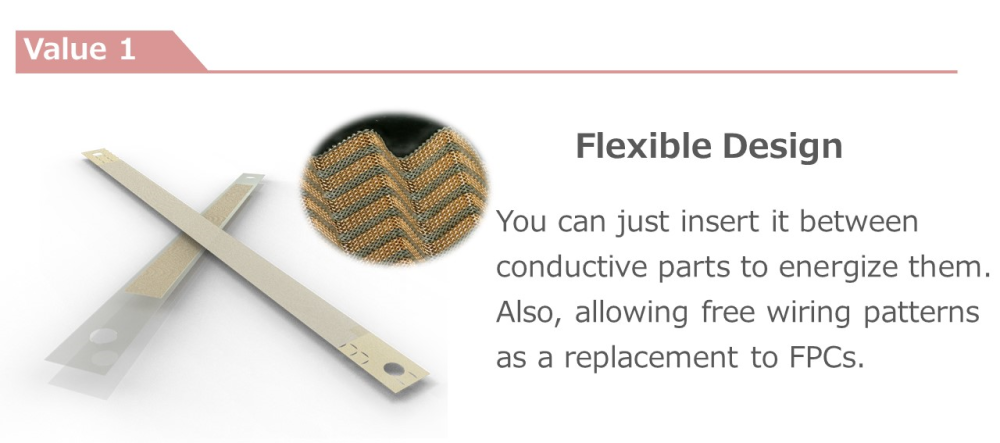 Value 1

Flexible Design

You can just insert it between conductive parts to energize them. Also, allowing free wiring patterns as a replacement to FPCs.